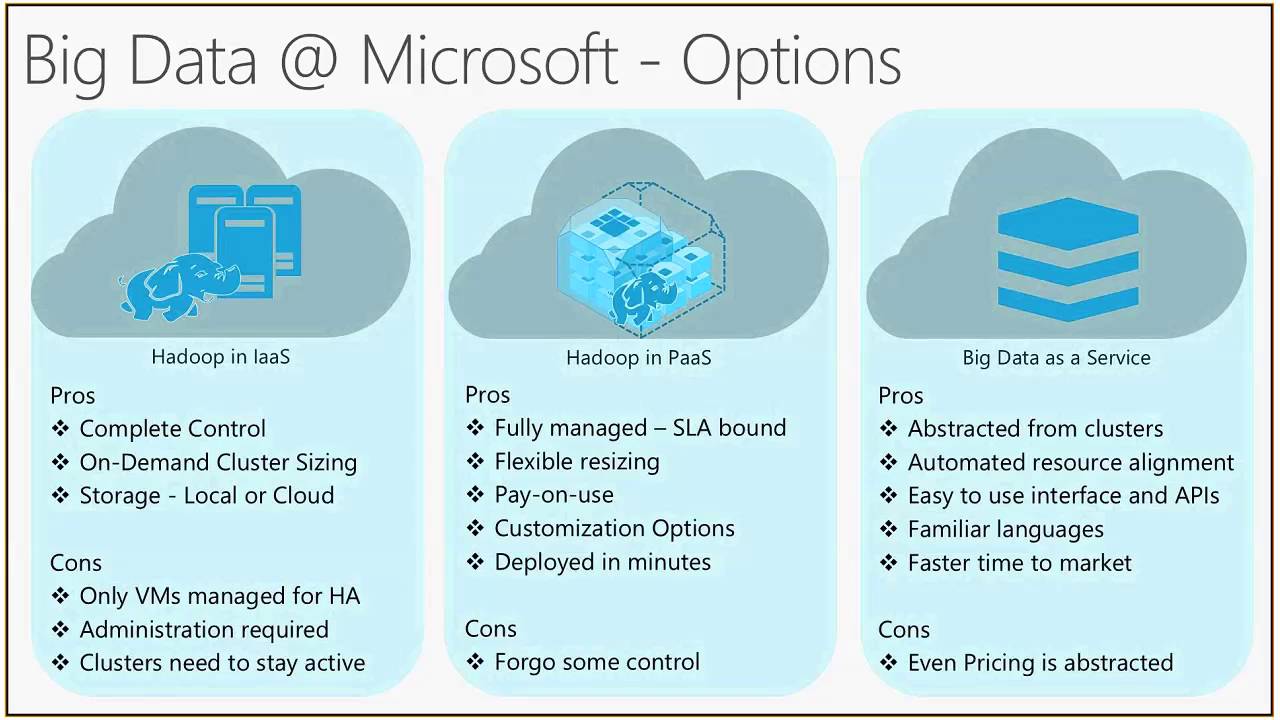 Big Data @ Microsoft - Options

Hadoop in IaaS

Pros
❖ Complete Control
❖ On-Demand Cluster Sizing
❖ Storage - Local or Cloud

Cons
❖ Only VMs managed for HA
❖ Administration required
❖ Clusters need to stay active

Hadoop in PaaS

Pros
❖ Fully managed – SLA bound
❖ Flexible resizing
❖ Pay-on-use
❖ Customization Options
❖ Deployed in minutes

Cons
❖ Forgo some control

Big Data as a Service

Pros
❖ Abstracted from clusters
❖ Automated resource alignment
❖ Easy to use interface and APIs
❖ Familiar languages
❖ Faster time to market

Cons
❖ Even Pricing is abstracted